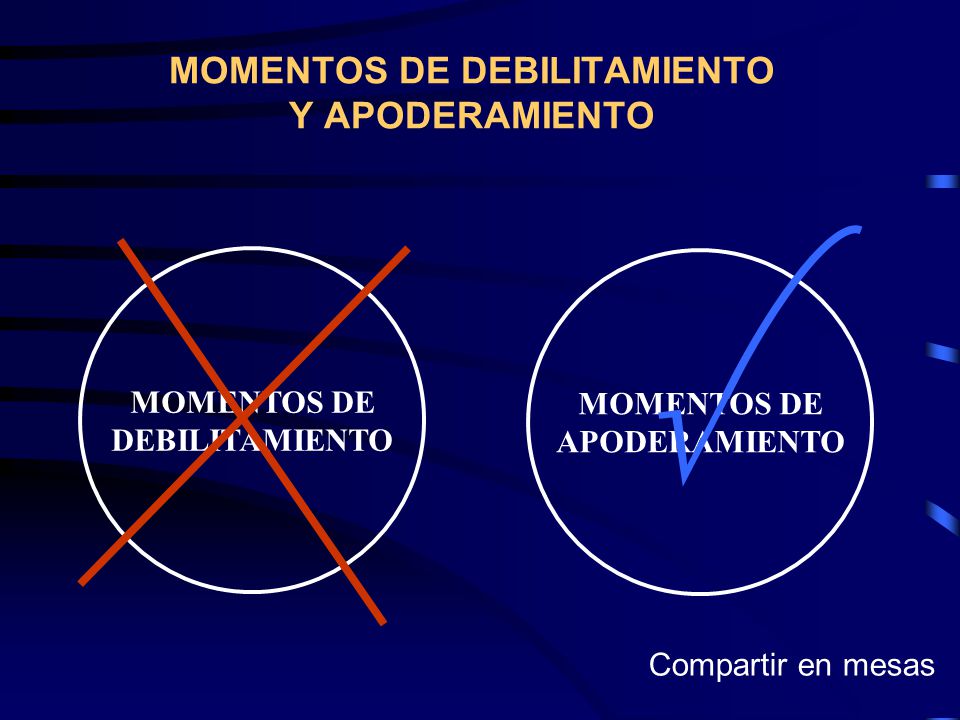 MOMENTOS DE DEBILITAMIENTO Y APODERAMIENTO

MOMENTOS DE DEBILITAMIENTO

MOMENTOS DE APODERAMIENTO

Compartir en mesas